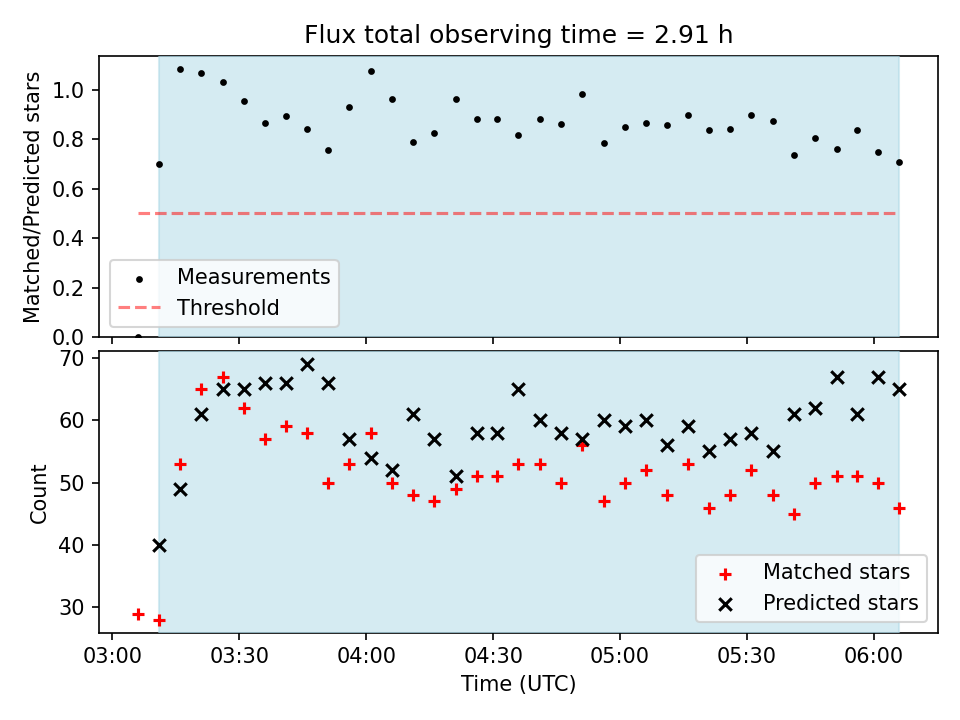 Flux total observing time = 2.91 h

Matched/Predicted stars

1.0
0.8
0.6
0.4
0.2
0.0

Measurements
Threshold

Count

70
60
50
40
30

Matched stars
Predicted stars

03:00 03:30 04:00 04:30 05:00 05:30 06:00

Time (UTC)